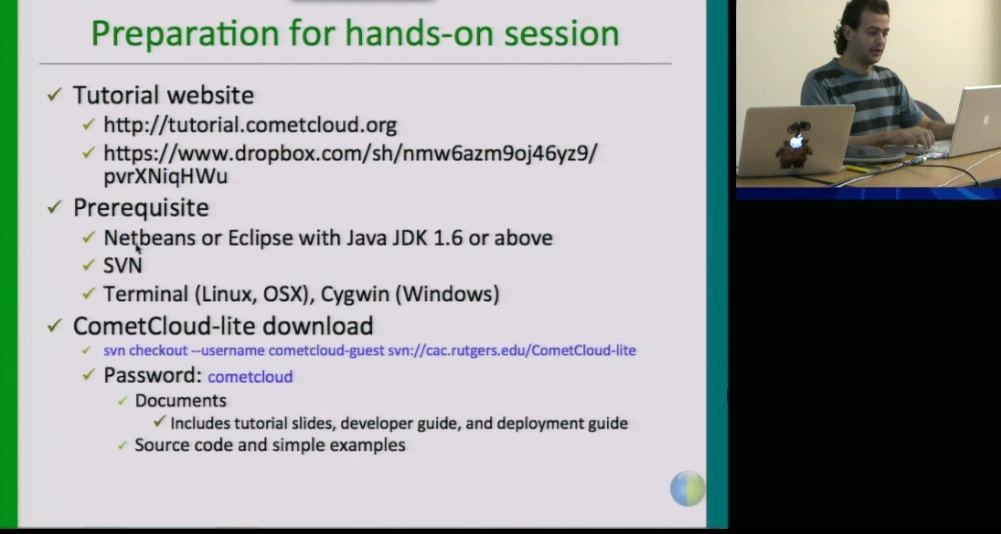 Preparation for hands-on session

✓ Tutorial website
  ✓ http://tutorial.cometcloud.org
  ✓ https://www.dropbox.com/sh/nmw6azm9oj46yz9/pvrXNiqHWu
✓ Prerequisite
  ✓ Netbeans or Eclipse with Java JDK 1.6 or above
  ✓ SVN
  ✓ Terminal (Linux, OSX), Cygwin (Windows)
✓ CometCloud-lite download
  ✓ svn checkout --username cometcloud-guest svn://cac.rutgers.edu/CometCloud-lite
  ✓ Password: cometcloud
    ✓ Documents
      ✓ Includes tutorial slides, developer guide, and deployment guide
    ✓ Source code and simple examples